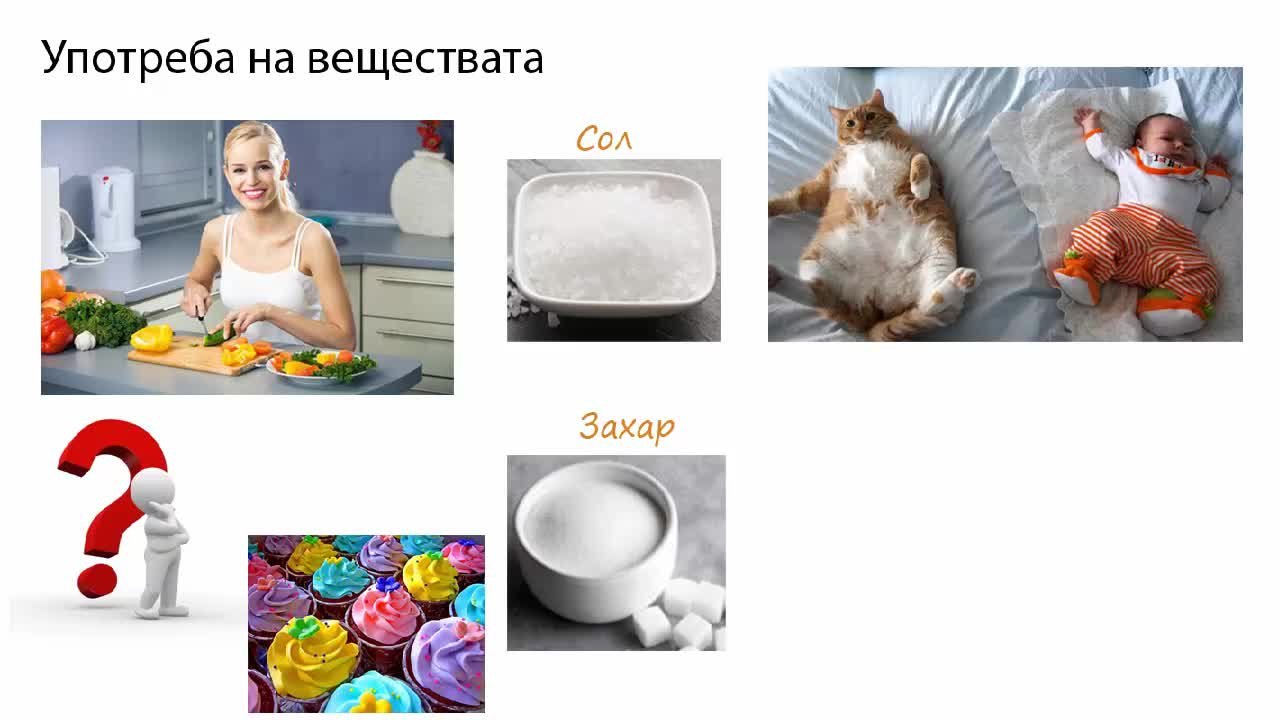 Употреба на веществата

Сол

Захар